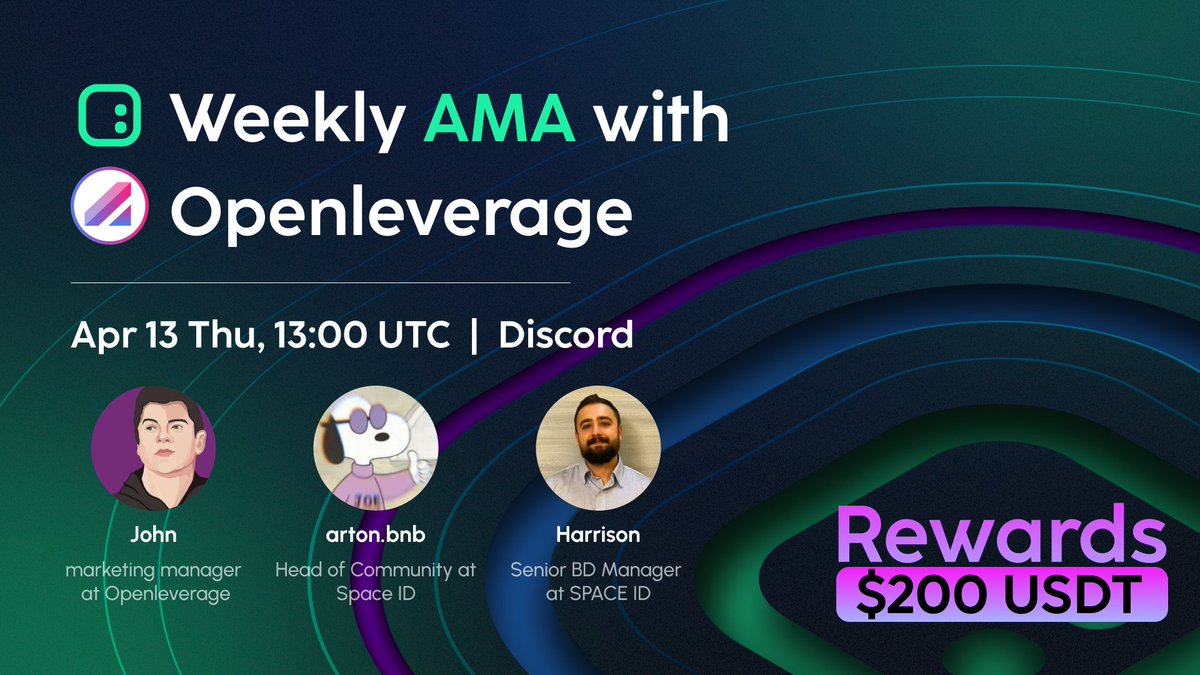 Weekly AMA with Openleverage

Apr 13 Thu, 13:00 UTC | Discord

John
marketing manager at Openleverage

arton.bnb
Head of Community at Space ID

Harrison
Senior BD Manager at SPACE ID

Rewards
$200 USDT